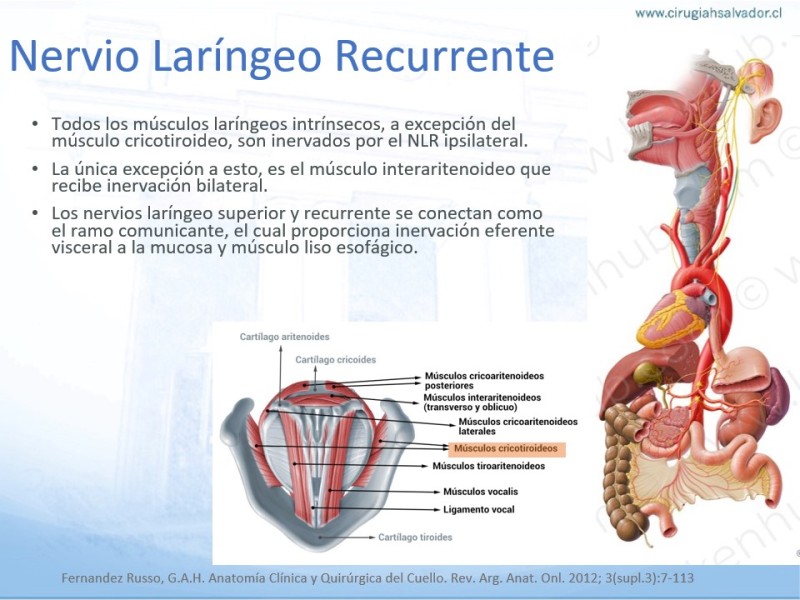 www.cirugiahsalvador.cl

Nervio Laríngeo Recurrente

• Todos los músculos laríngeos intrínsecos, a excepción del músculo cricotiroideo, son inervados por el NLR ipsilateral.

• La única excepción a esto, es el músculo interaritenoideo que recibe inervación bilateral.

• Los nervios laríngeo superior y recurrente se conectan como el ramo comunicante, el cual proporciona inervación eferente visceral a la mucosa y músculo liso esofágico.

Cartílago aritenoides
Cartílago cricoides
Músculos cricoaritenoideos posteriores
Músculos interaritenoideos (transverso y oblicuo)
Músculos cricoaritenoideos laterales
Músculos cricotiroideos
Músculos tiroaritenoideos
Músculos vocalis
Ligamento vocal
Cartílago tiroides

Fernandez Russo, G.A.H. Anatomía Clínica y Quirúrgica del Cuello. Rev. Arg. Anat. Onl. 2012; 3(supl.3):7-113